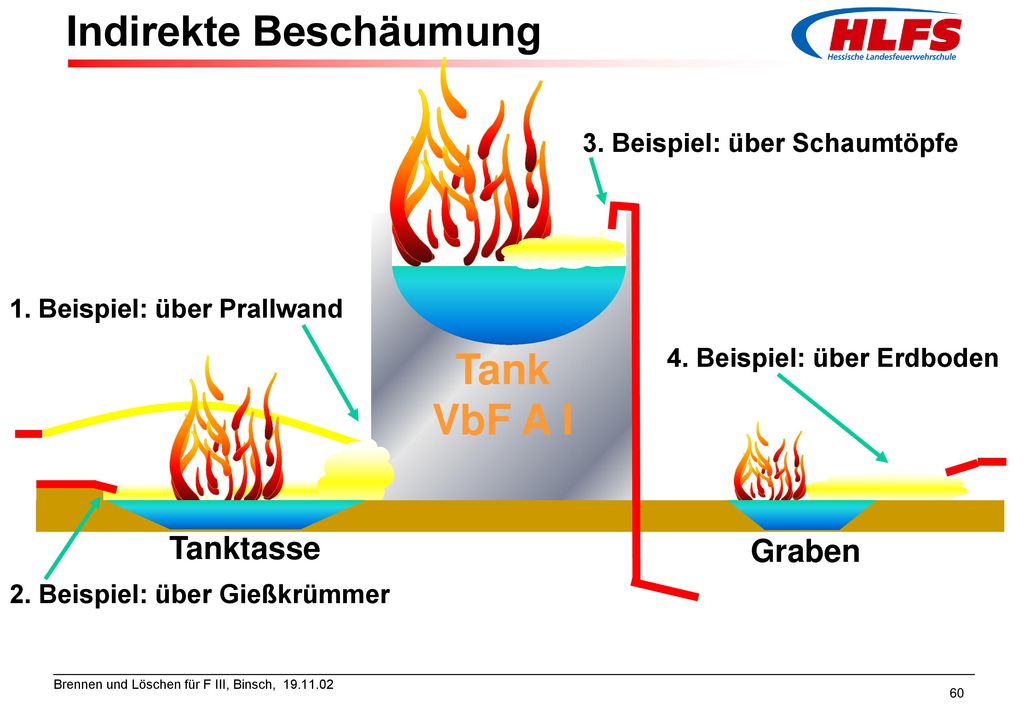 Indirekte Beschäumung

HLFS
Hessische Landesfeuerwehrschule

3. Beispiel: über Schaumtöpfe

1. Beispiel: über Prallwand

Tank
VbF A I

4. Beispiel: über Erdboden

Tanktasse

Graben

2. Beispiel: über Gießkrümmer

Brennen und Löschen für F III, Binsch, 19.11.02

60